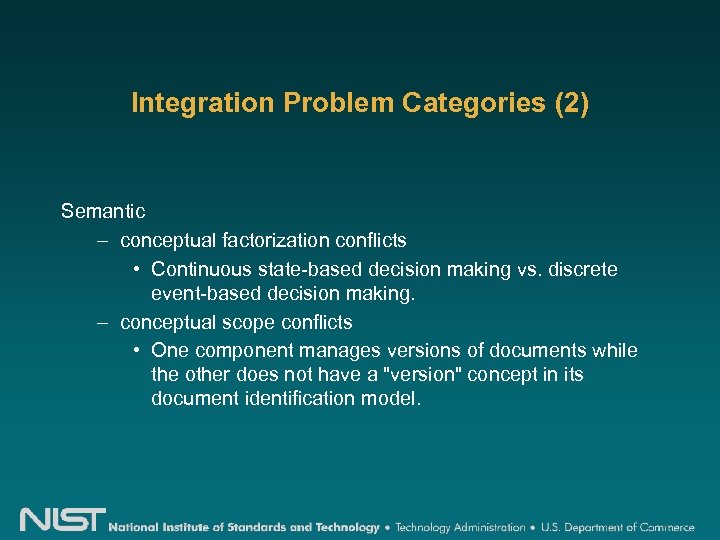 Integration Problem Categories (2)

Semantic

– conceptual factorization conflicts

• Continuous state-based decision making vs. discrete event-based decision making.

– conceptual scope conflicts

• One component manages versions of documents while the other does not have a "version" concept in its document identification model.

NIST National Institute of Standards and Technology • Technology Administration • U.S. Department of Commerce